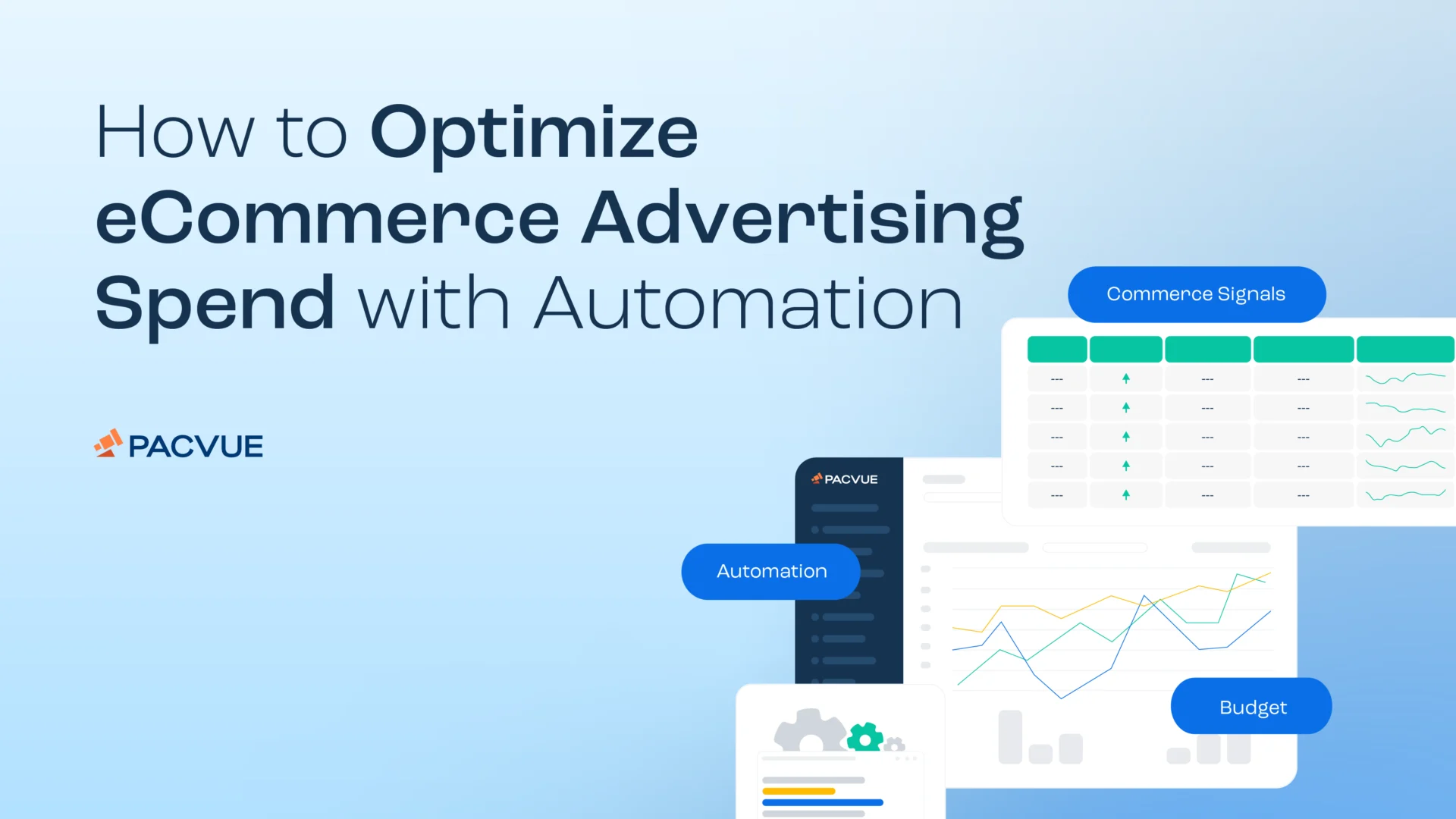 How to Optimize eCommerce Advertising Spend with Automation

PACVUE

Commerce Signals

PACVUE

Automation

Budget